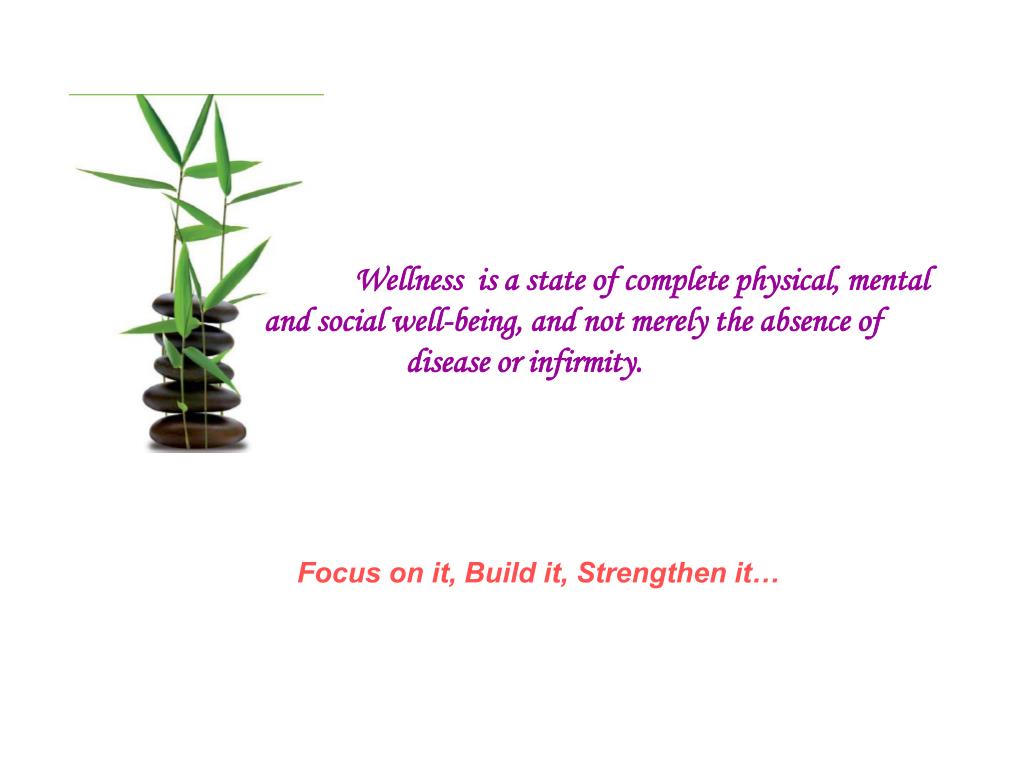 Wellness  is a state of complete physical, mental and social well-being, and not merely the absence of disease or infirmity.

Focus on it, Build it, Strengthen it…